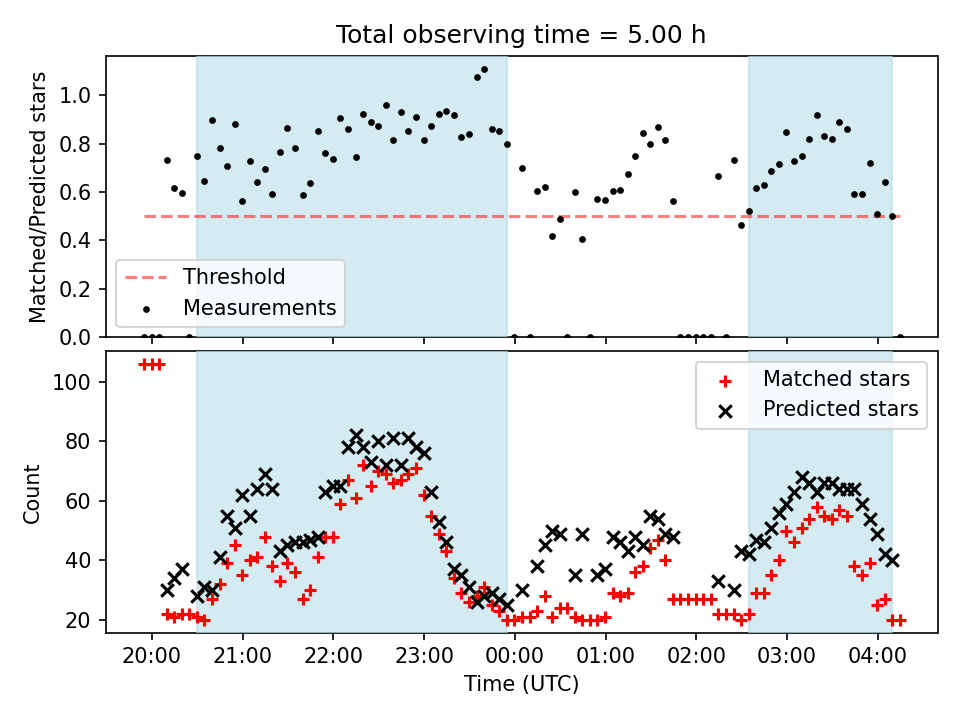 Total observing time = 5.00 h

Matched/Predicted stars

1.0
0.8
0.6
0.4
0.2
0.0

Threshold
Measurements

Count

100
80
60
40
20

Matched stars
Predicted stars

20:00 21:00 22:00 23:00 00:00 01:00 02:00 03:00 04:00

Time (UTC)